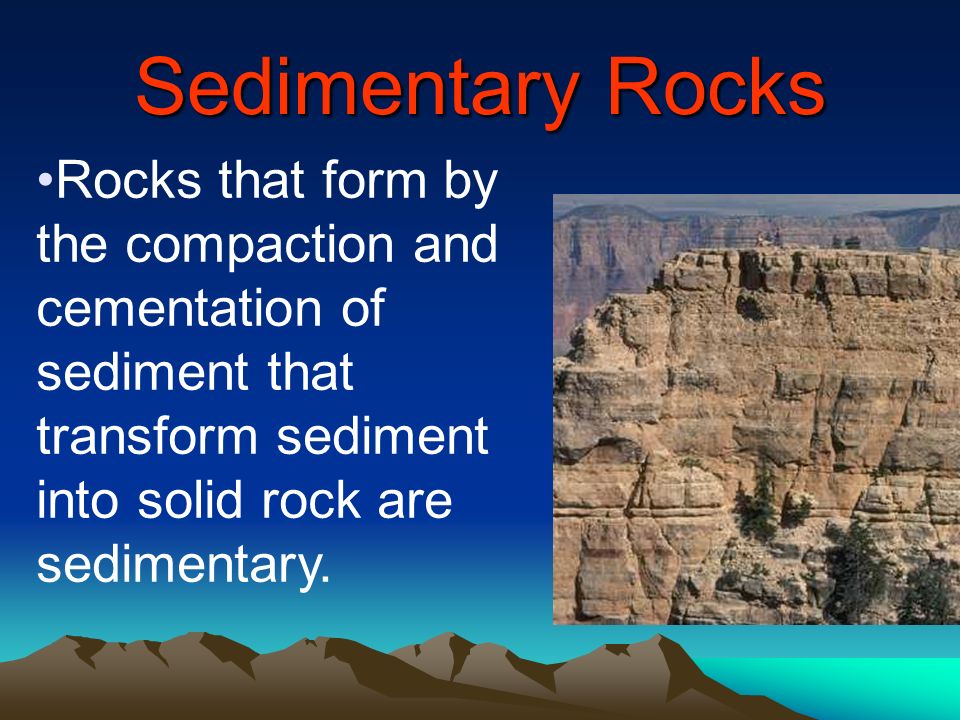 Sedimentary Rocks

•Rocks that form by the compaction and cementation of sediment that transform sediment into solid rock are sedimentary.